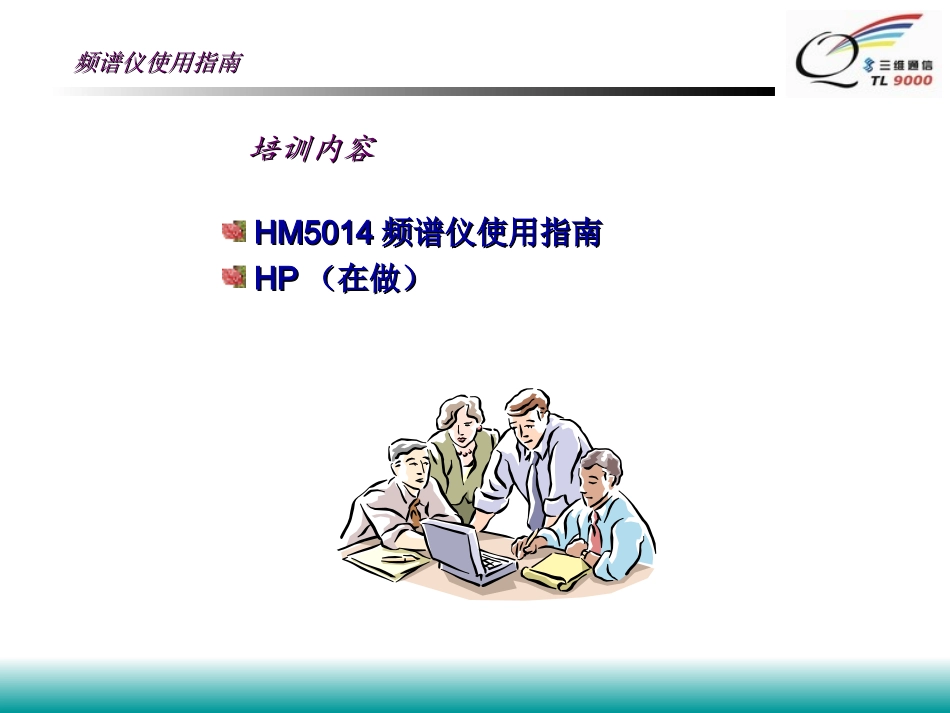 频谱仪使用指南

三维通信
TL 9000

培训内容

HM5014 频谱仪使用指南
HP （在做）